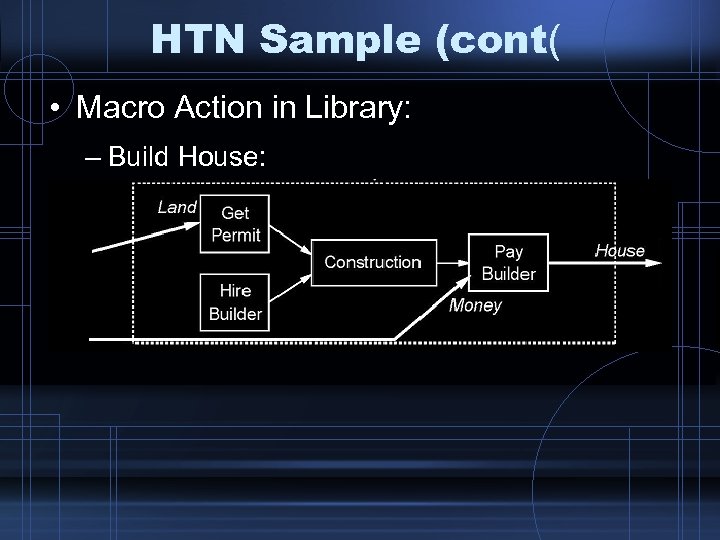 HTN Sample (cont(

• Macro Action in Library:

– Build House:

Land

Get Permit

Hire Builder

Construction

Pay Builder

House

Money